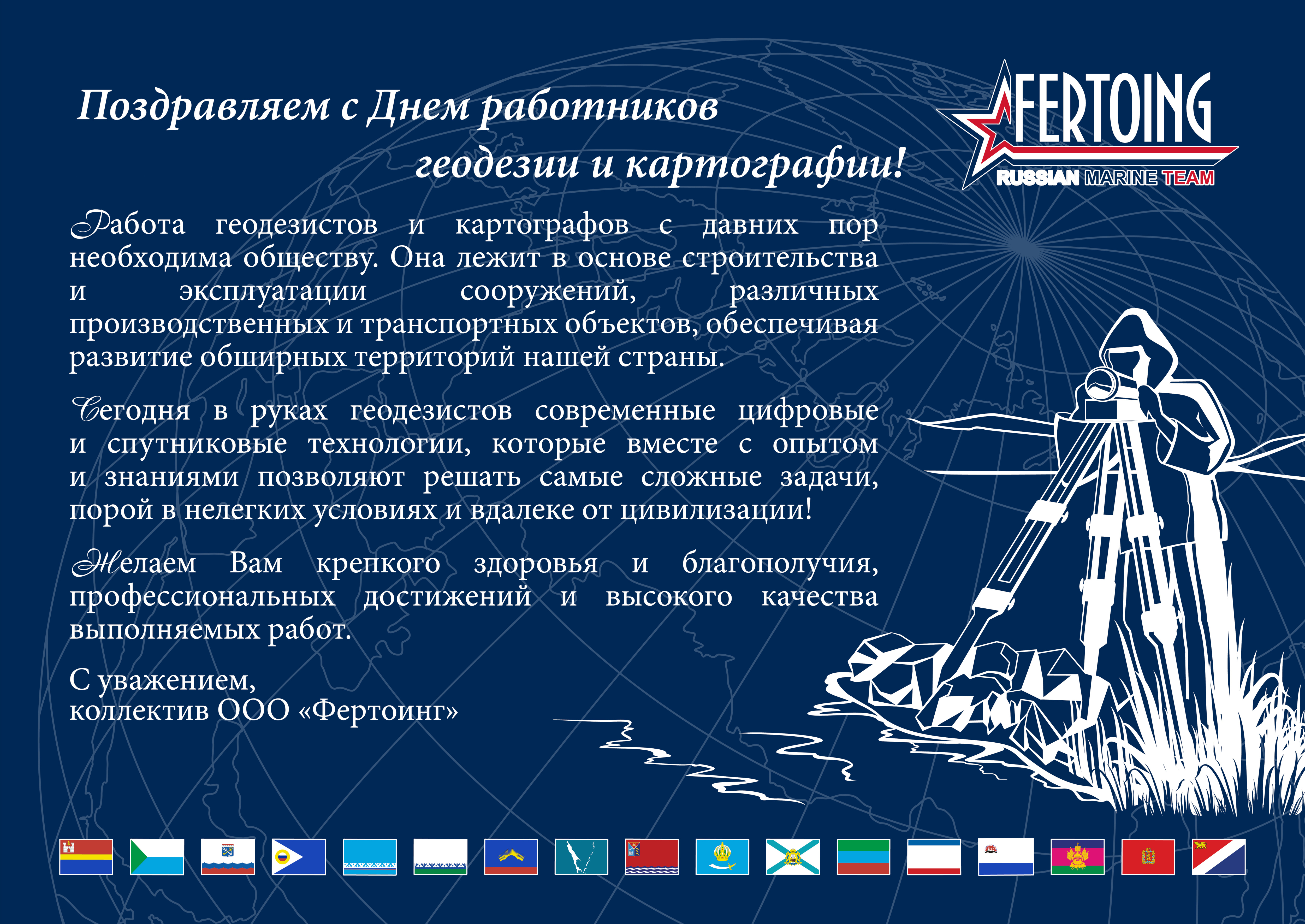 Поздравляем с Днем работников геодезии и картографии!

FERTOING
RUSSIAN MARINE TEAM

Работа геодезистов и картографов с давних пор необходима обществу. Она лежит в основе строительства и эксплуатации сооружений, различных производственных и транспортных объектов, обеспечивая развитие обширных территорий нашей страны.

Сегодня в руках геодезистов современные цифровые и спутниковые технологии, которые вместе с опытом и знаниями позволяют решать самые сложные задачи, порой в нелегких условиях и вдалеке от цивилизации!

Желаем Вам крепкого здоровья и благополучия, профессиональных достижений и высокого качества выполняемых работ.

С уважением,
коллектив ООО «Фертоинг»